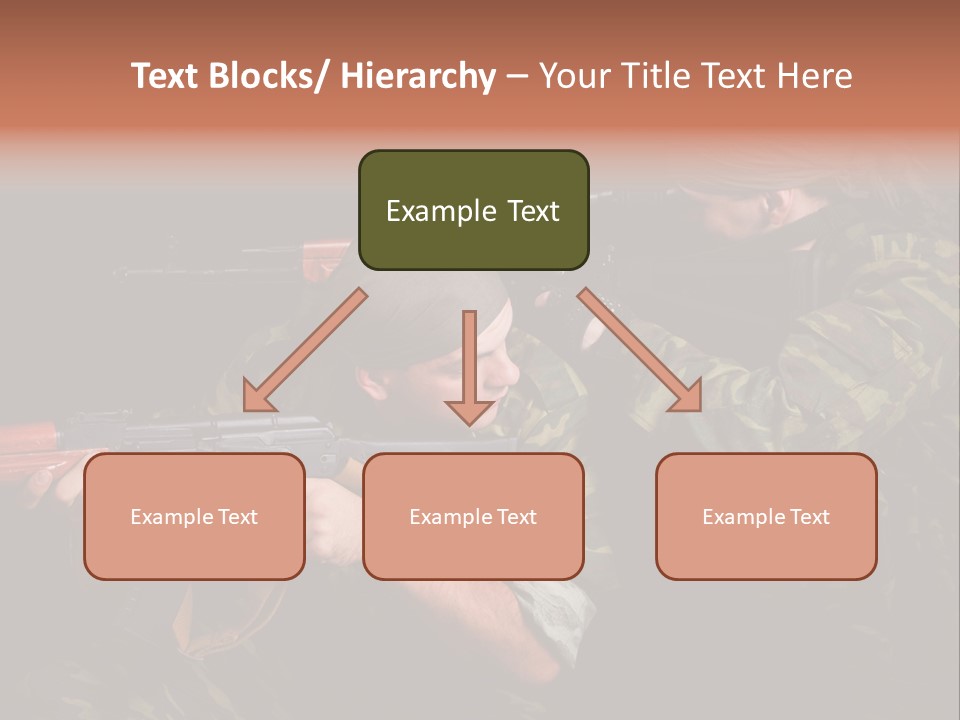 Text Blocks/ Hierarchy – Your Title Text Here

Example Text

Example Text

Example Text

Example Text